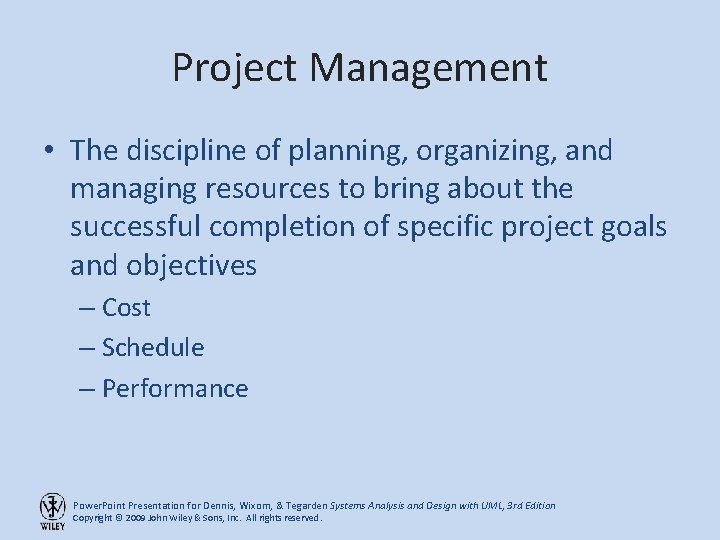 Project Management

• The discipline of planning, organizing, and managing resources to bring about the successful completion of specific project goals and objectives

– Cost
– Schedule
– Performance

WILEY

PowerPoint Presentation for Dennis, Wixom, & Tegarden Systems Analysis and Design with UML, 3rd Edition
Copyright © 2009 John Wiley & Sons, Inc. All rights reserved.